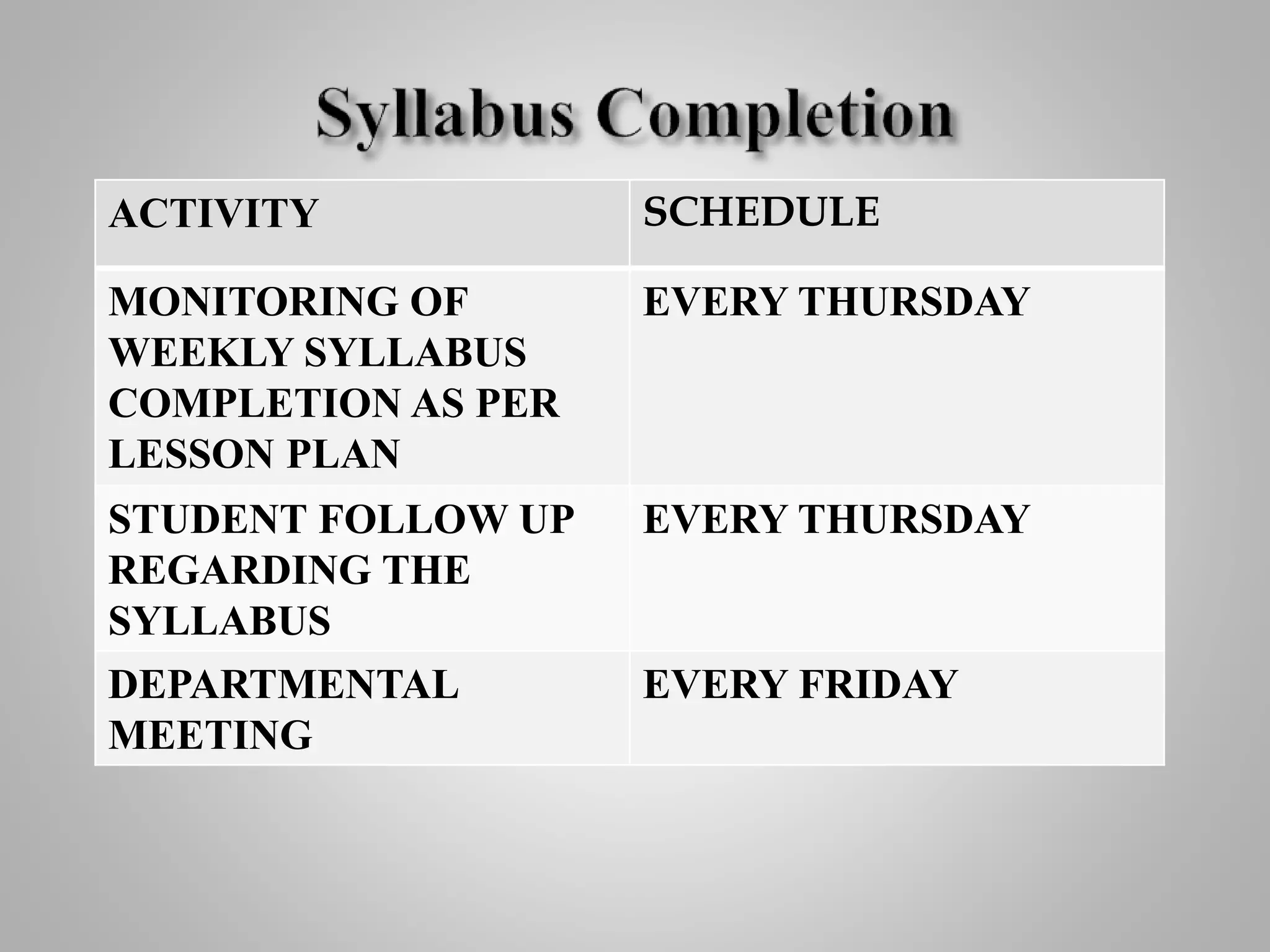 Syllabus Completion

| ACTIVITY | SCHEDULE |
|---|---|
| MONITORING OF WEEKLY SYLLABUS COMPLETION AS PER LESSON PLAN | EVERY THURSDAY |
| STUDENT FOLLOW UP REGARDING THE SYLLABUS | EVERY THURSDAY |
| DEPARTMENTAL MEETING | EVERY FRIDAY |